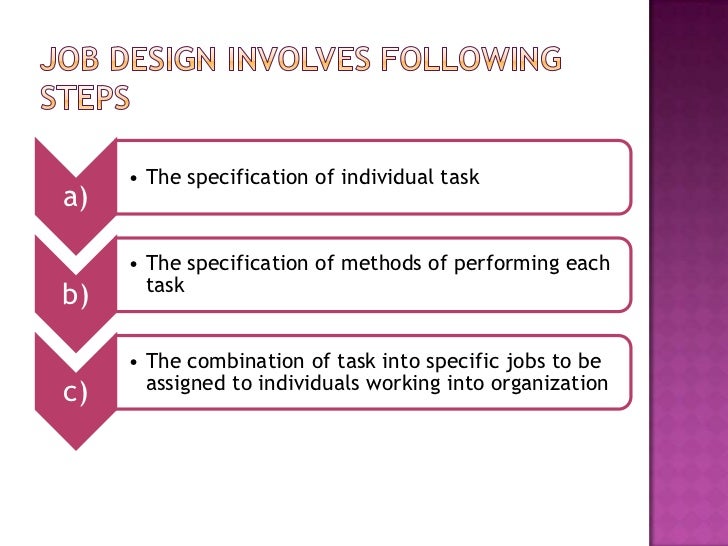 JOB DESIGN INVOLVES FOLLOWING STEPS

a)
• The specification of individual task

b)
• The specification of methods of performing each task

c)
• The combination of task into specific jobs to be assigned to individuals working into organization